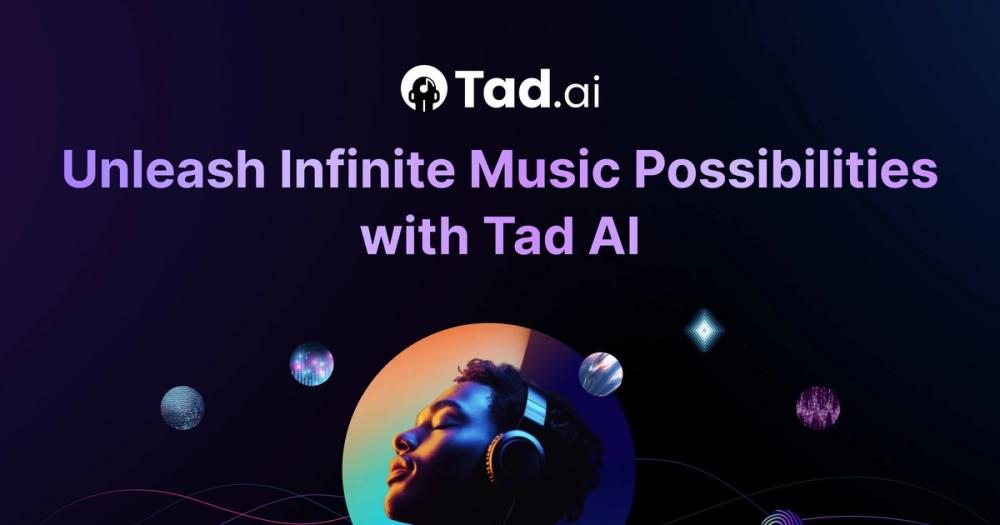 Tad.ai

Unleash Infinite Music Possibilities with Tad AI